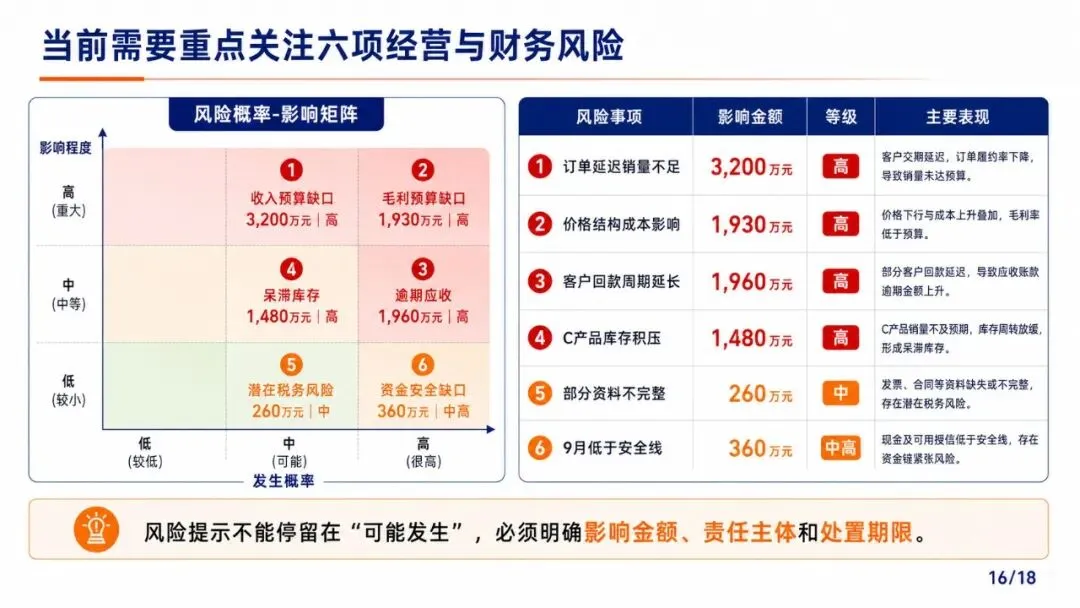 当前需要重点关注六项经营与财务风险

风险概率-影响矩阵

影响程度

高
(重大)

中
(中等)

低
(较小)

1
收入预算缺口
3,200万元 | 高

2
毛利预算缺口
1,930万元 | 高

4
呆滞库存
1,480万元 | 高

3
逾期应收
1,960万元 | 高

5
潜在税务风险
260万元 | 中

6
资金安全缺口
360万元 | 中高

低
(较低)

中
(可能)

高
(很高)

发生概率

| 风险事项 | 影响金额 | 等级 | 主要表现 |
|---|---|---|---|
| 1 订单延迟销量不足 | 3,200万元 | 高 | 客户交期延迟，订单履约率下降，导致销量未达预算。 |
| 2 价格结构成本影响 | 1,930万元 | 高 | 价格下行与成本上升叠加，毛利率低于预算。 |
| 3 客户回款周期延长 | 1,960万元 | 高 | 部分客户回款延迟，导致应收账款逾期金额上升。 |
| 4 C产品库存积压 | 1,480万元 | 高 | C产品销量不及预期，库存周转放缓，形成呆滞库存。 |
| 5 部分资料不完整 | 260万元 | 中 | 发票、合同等资料缺失或不完整，存在潜在税务风险。 |
| 6 9月低于安全线 | 360万元 | 中高 | 现金及可用授信低于安全线，存在资金链紧张风险。 |

风险提示不能停留在“可能发生”，必须明确影响金额、责任主体和处置期限。

16/18